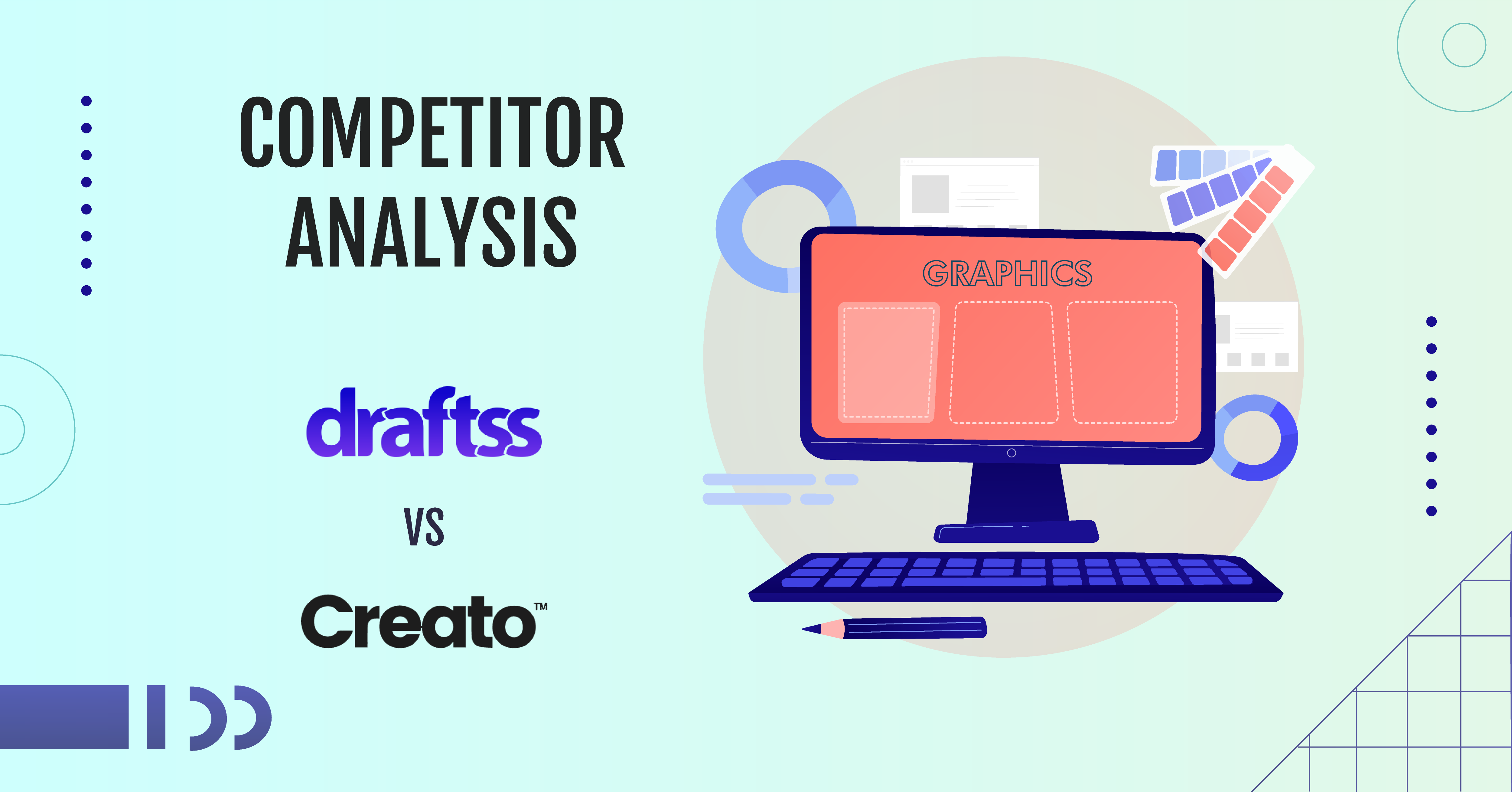 COMPETITOR ANALYSIS

draftss

VS

Creato™

GRAPHICS